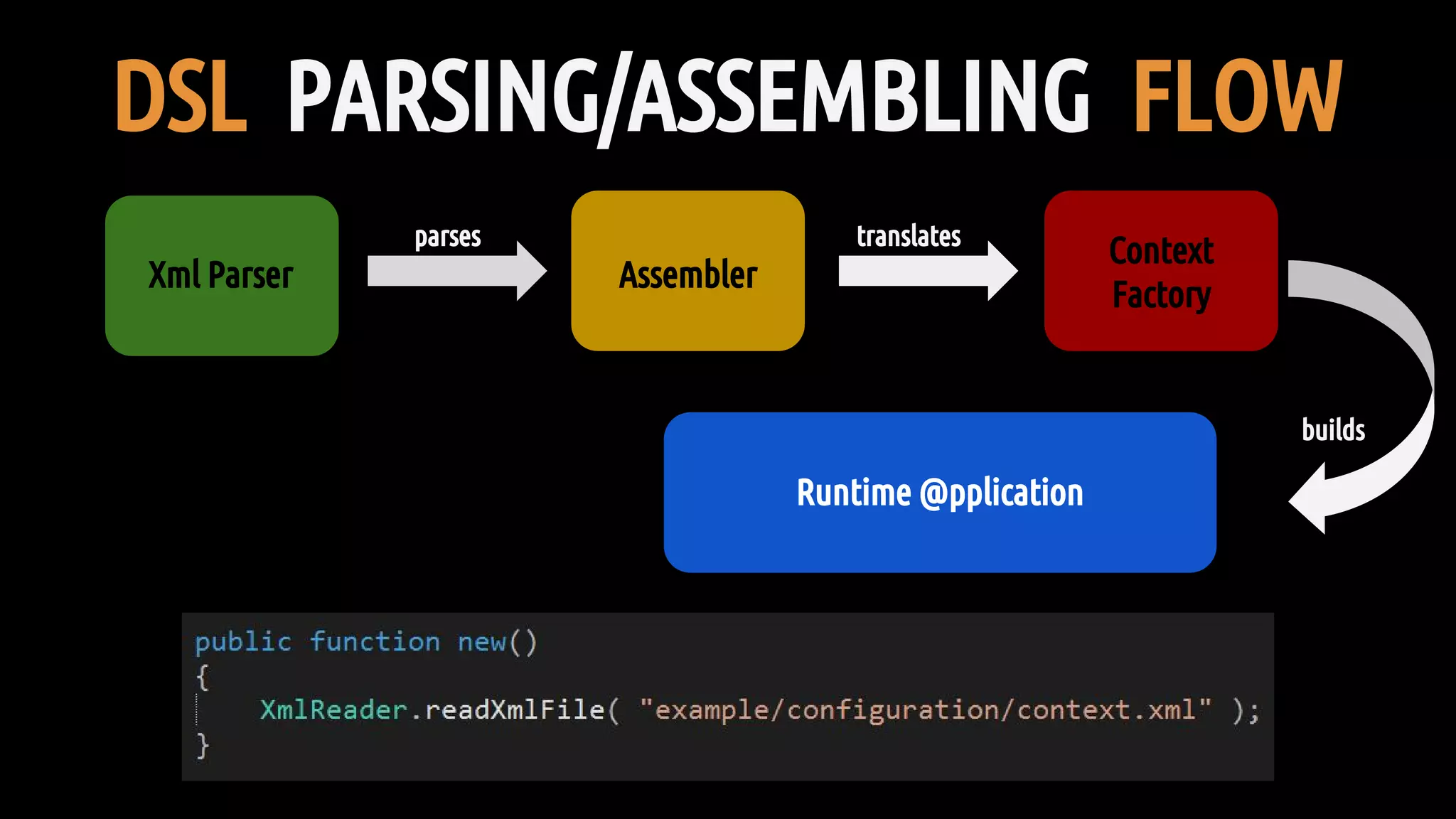 DSL PARSING/ASSEMBLING FLOW

Xml Parser

parses

Assembler

translates

Context Factory

builds

Runtime @pplication

public function new()
{
    XmlReader.readXmlFile( "example/configuration/context.xml" );
}